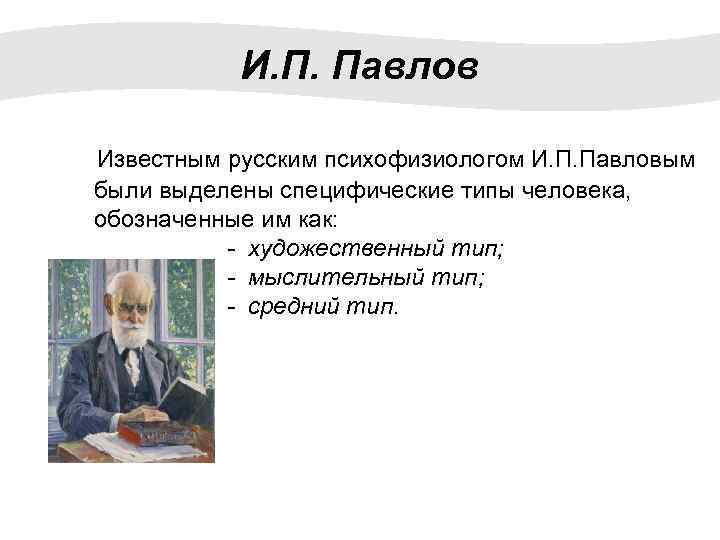 И.П. Павлов

Известным русским психофизиологом И.П.Павловым были выделены специфические типы человека, обозначенные им как:

- художественный тип;
- мыслительный тип;
- средний тип.